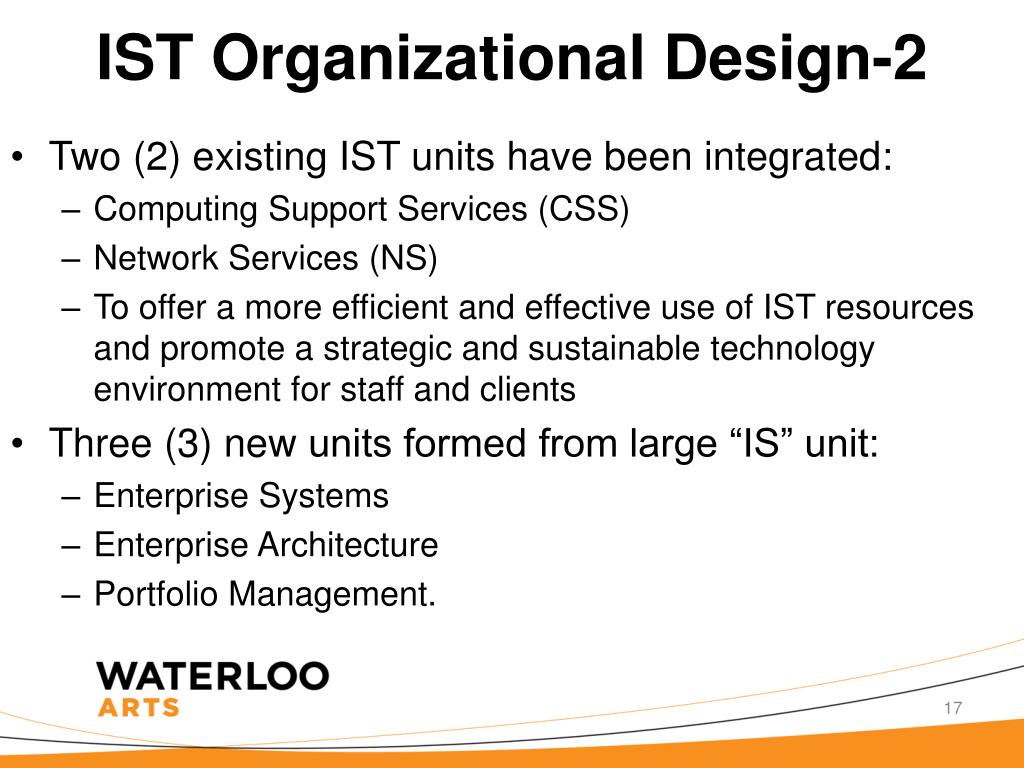 IST Organizational Design-2

• Two (2) existing IST units have been integrated:
– Computing Support Services (CSS)
– Network Services (NS)
– To offer a more efficient and effective use of IST resources and promote a strategic and sustainable technology environment for staff and clients

• Three (3) new units formed from large “IS” unit:
– Enterprise Systems
– Enterprise Architecture
– Portfolio Management.

WATERLOO
ARTS

17